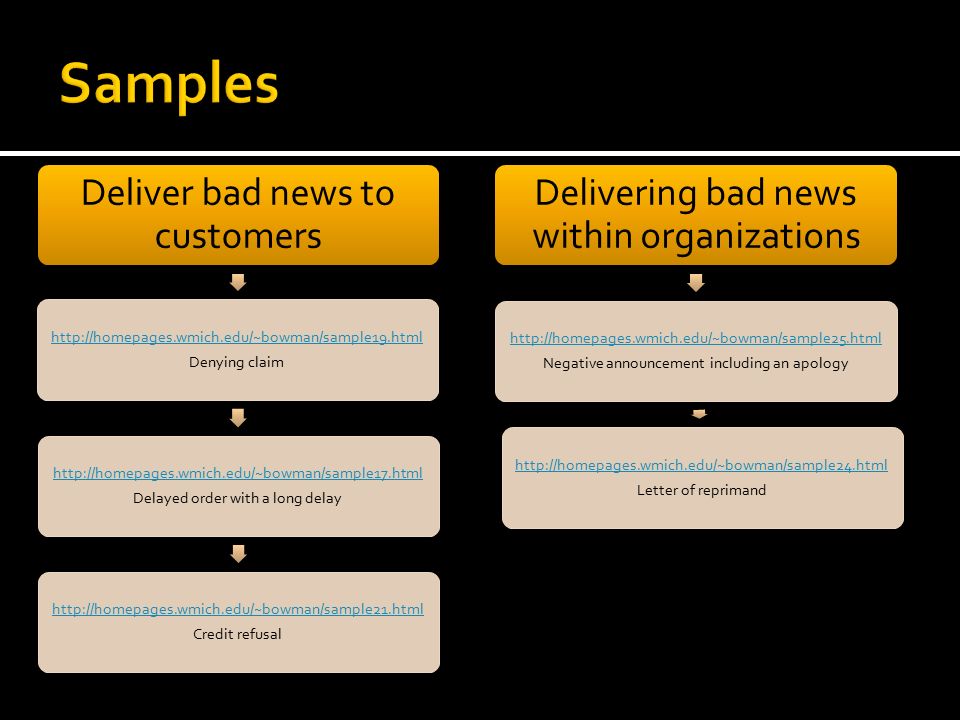 Samples

Deliver bad news to customers

http://homepages.wmich.edu/~bowman/sample19.html
Denying claim

http://homepages.wmich.edu/~bowman/sample17.html
Delayed order with a long delay

http://homepages.wmich.edu/~bowman/sample21.html
Credit refusal

Delivering bad news within organizations

http://homepages.wmich.edu/~bowman/sample25.html
Negative announcement including an apology

http://homepages.wmich.edu/~bowman/sample24.html
Letter of reprimand